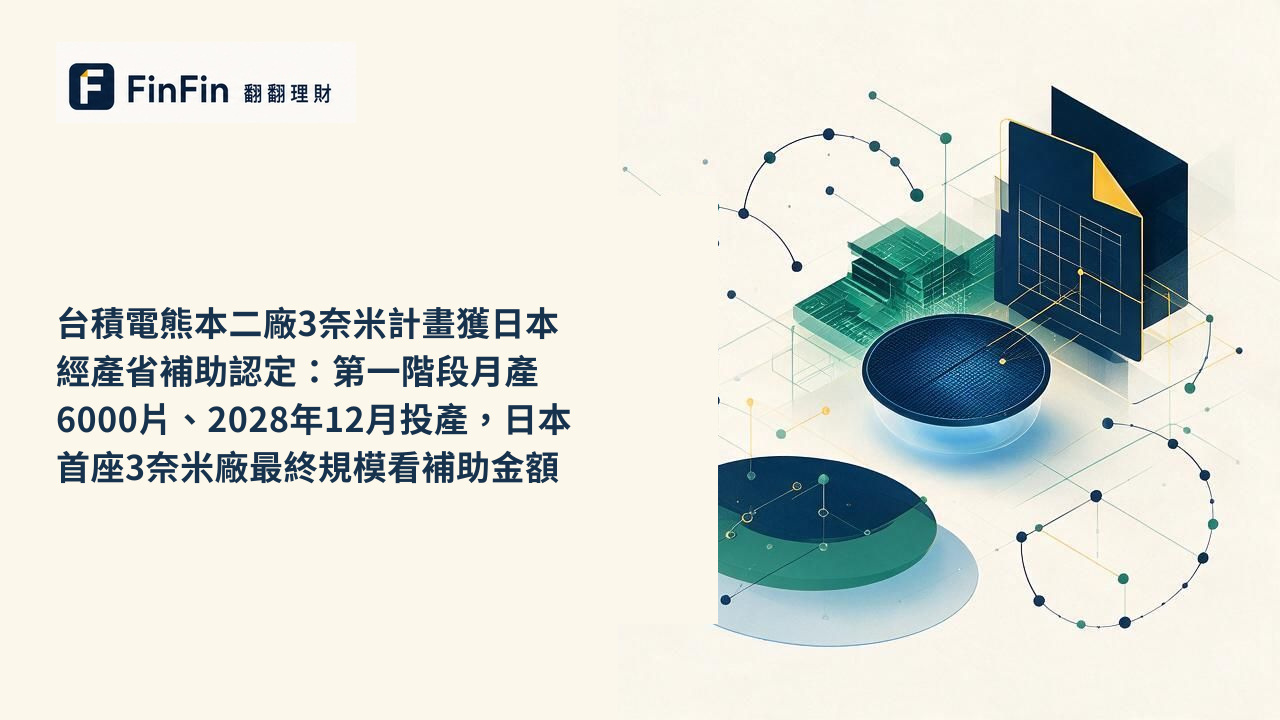 FinFin 翻翻理財

台積電熊本二廠3奈米計畫獲日本經產省補助認定：第一階段月產6000片、2028年12月投產，日本首座3奈米廠最終規模看補助金額